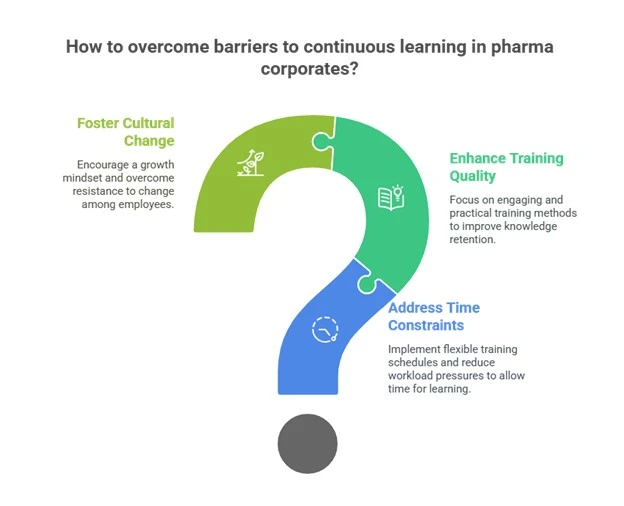 How to overcome barriers to continuous learning in pharma corporates?

Foster Cultural Change

Encourage a growth mindset and overcome resistance to change among employees.

Enhance Training Quality

Focus on engaging and practical training methods to improve knowledge retention.

Address Time Constraints

Implement flexible training schedules and reduce workload pressures to allow time for learning.